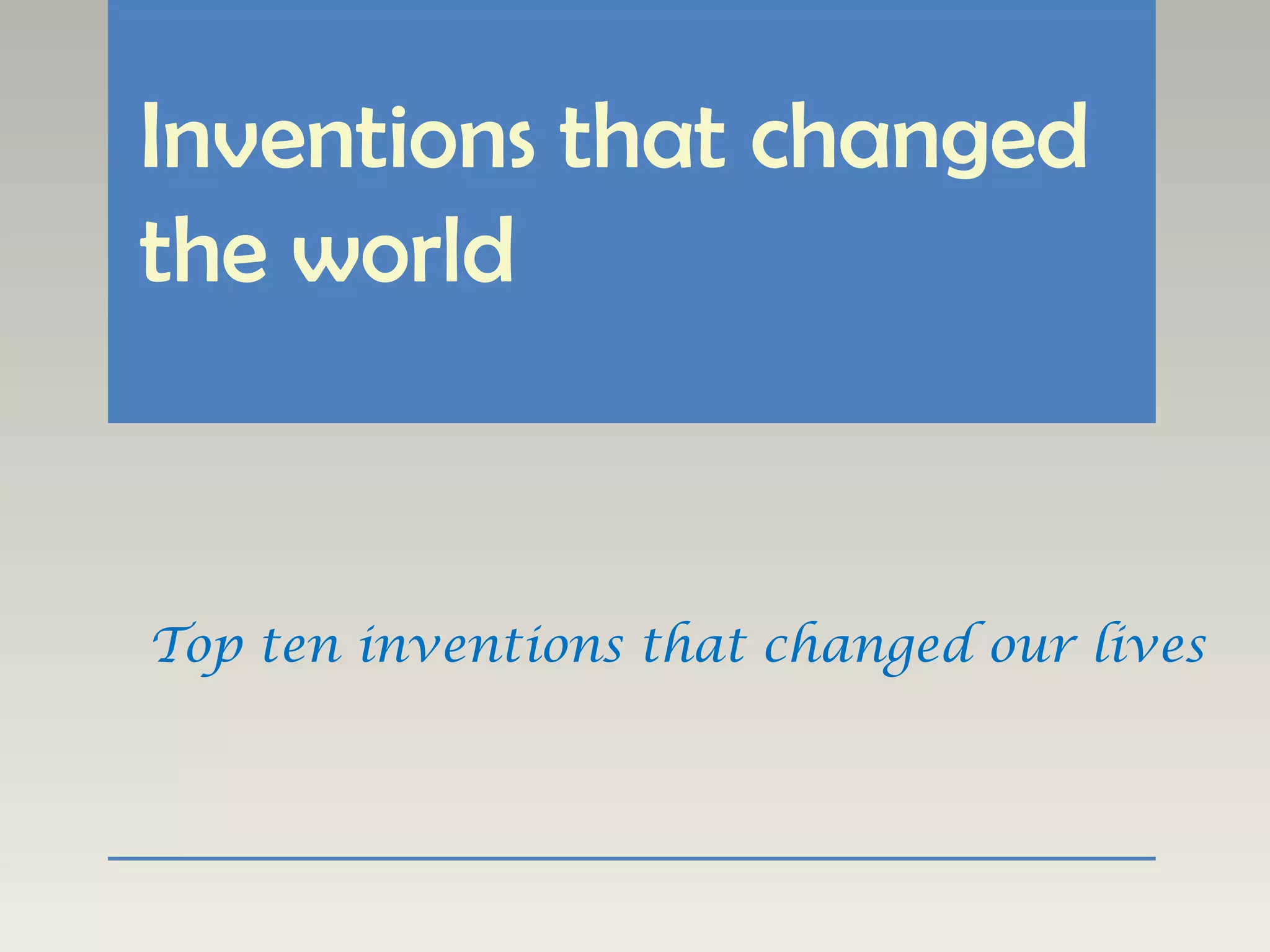 Inventions that changed the world

Top ten inventions that changed our lives